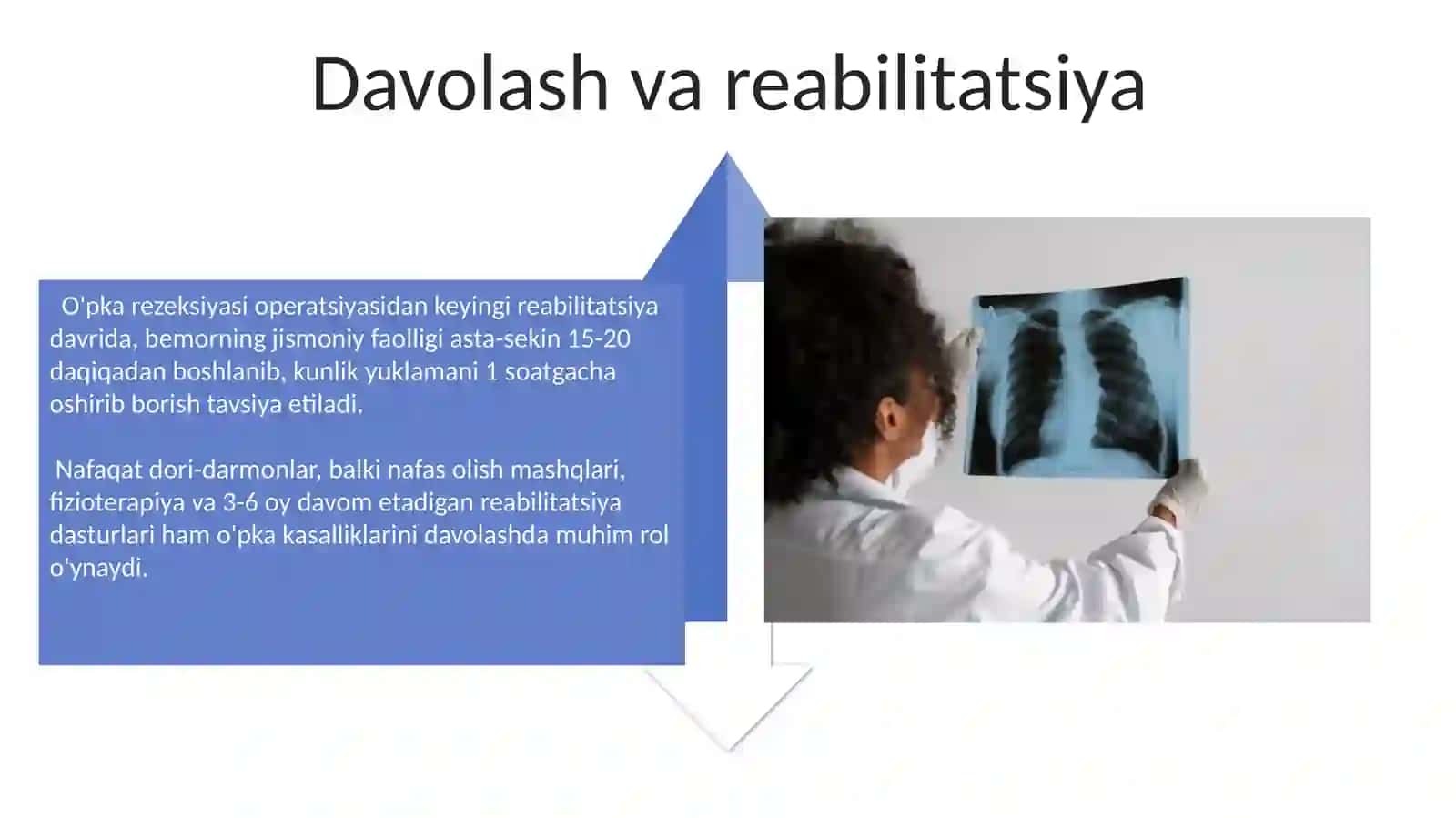 Davolash va reabilitatsiya

O'pka rezeksiyasi operatsiyasidan keyingi reabilitatsiya davrida, bemorning jismoniy faolligi asta-sekin 15-20 daqiqadan boshlanib, kunlik yuklamani 1 soatgacha oshirib borish tavsiya etiladi.

Nafaqat dori-darmonlar, balki nafas olish mashqlari, fizioterapiya va 3-6 oy davom etadigan reabilitatsiya dasturlari ham o'pka kasalliklarini davolashda muhim rol o'ynaydi.